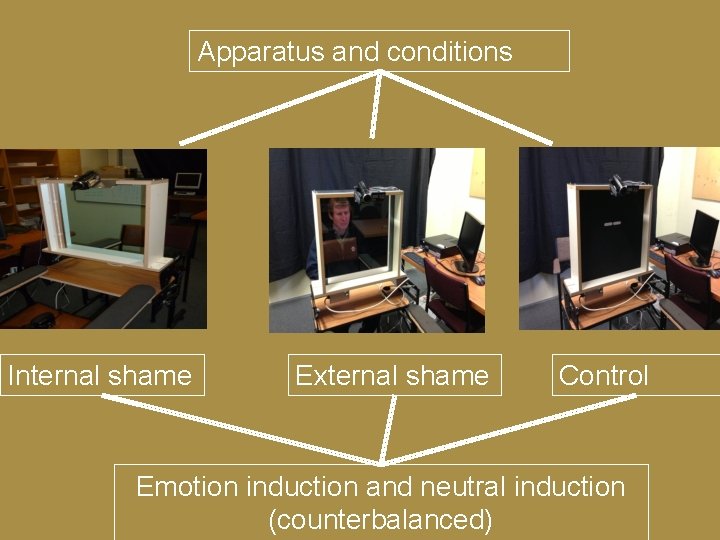 Apparatus and conditions

Internal shame

External shame

Control

Emotion induction and neutral induction (counterbalanced)